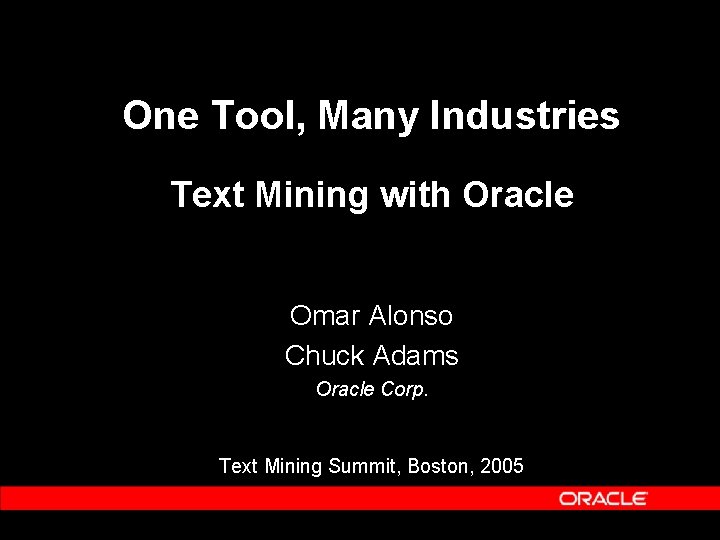 One Tool, Many Industries

Text Mining with Oracle

Omar Alonso
Chuck Adams
Oracle Corp.

Text Mining Summit, Boston, 2005

ORACLE